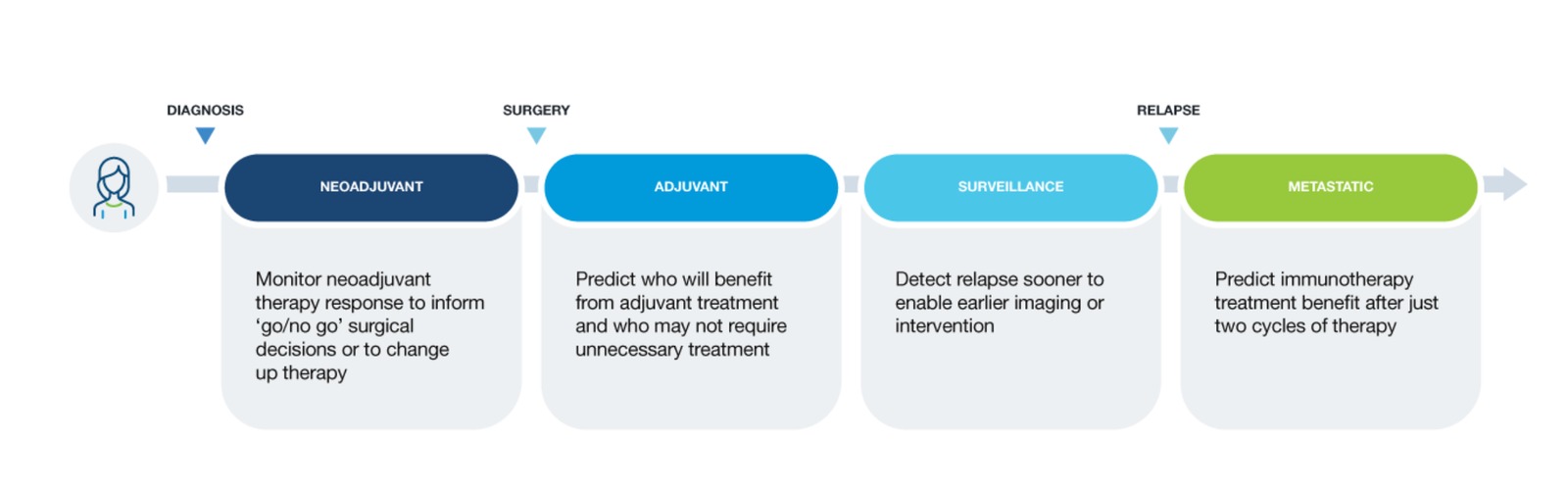 DIAGNOSIS

SURGERY

RELAPSE

NEOADJUVANT

Monitor neoadjuvant therapy response to inform ‘go/no go’ surgical decisions or to change up therapy

ADJUVANT

Predict who will benefit from adjuvant treatment and who may not require unnecessary treatment

SURVEILLANCE

Detect relapse sooner to enable earlier imaging or intervention

METASTATIC

Predict immunotherapy treatment benefit after just two cycles of therapy